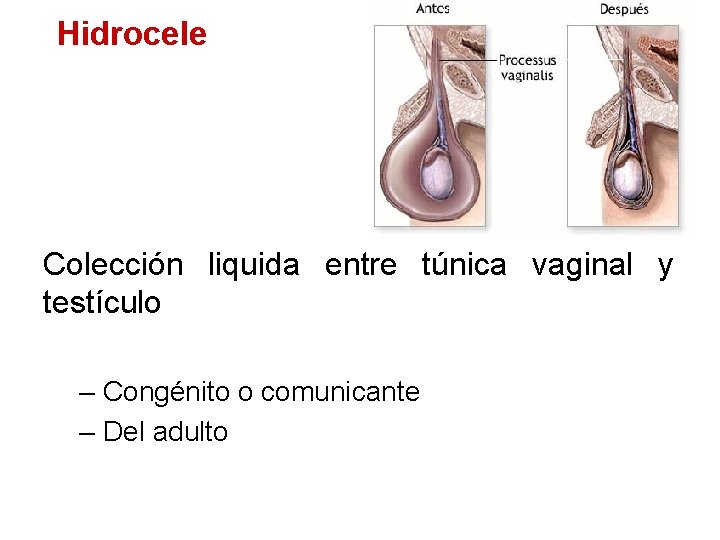 Hidrocele

Antes

Después

Processus vaginalis

Colección liquida entre túnica vaginal y testículo

– Congénito o comunicante
– Del adulto